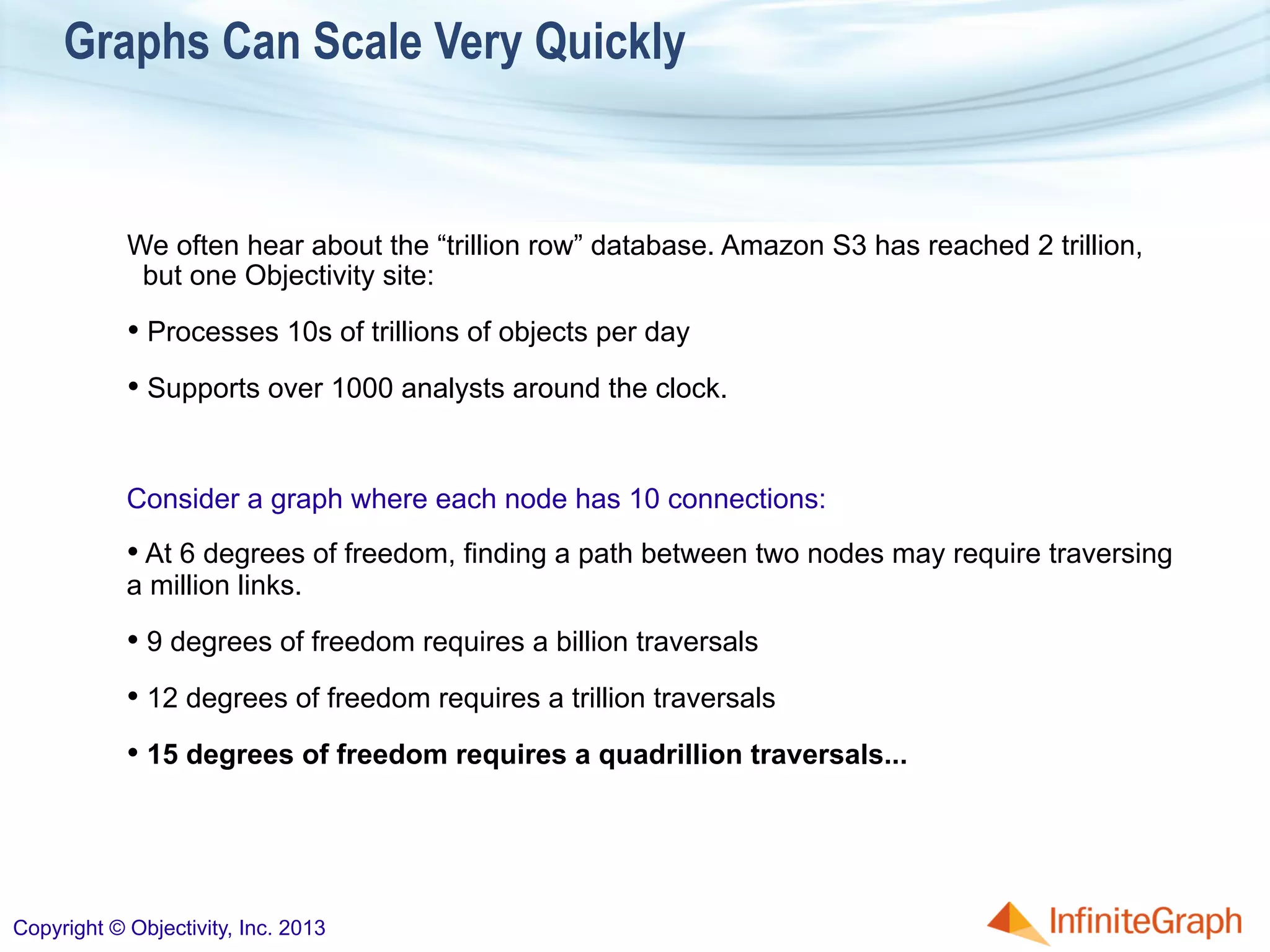 Graphs Can Scale Very Quickly

We often hear about the “trillion row” database. Amazon S3 has reached 2 trillion, but one Objectivity site:

• Processes 10s of trillions of objects per day

• Supports over 1000 analysts around the clock.

Consider a graph where each node has 10 connections:

• At 6 degrees of freedom, finding a path between two nodes may require traversing a million links.

• 9 degrees of freedom requires a billion traversals

• 12 degrees of freedom requires a trillion traversals

• 15 degrees of freedom requires a quadrillion traversals...

Copyright © Objectivity, Inc. 2013

InfiniteGraph